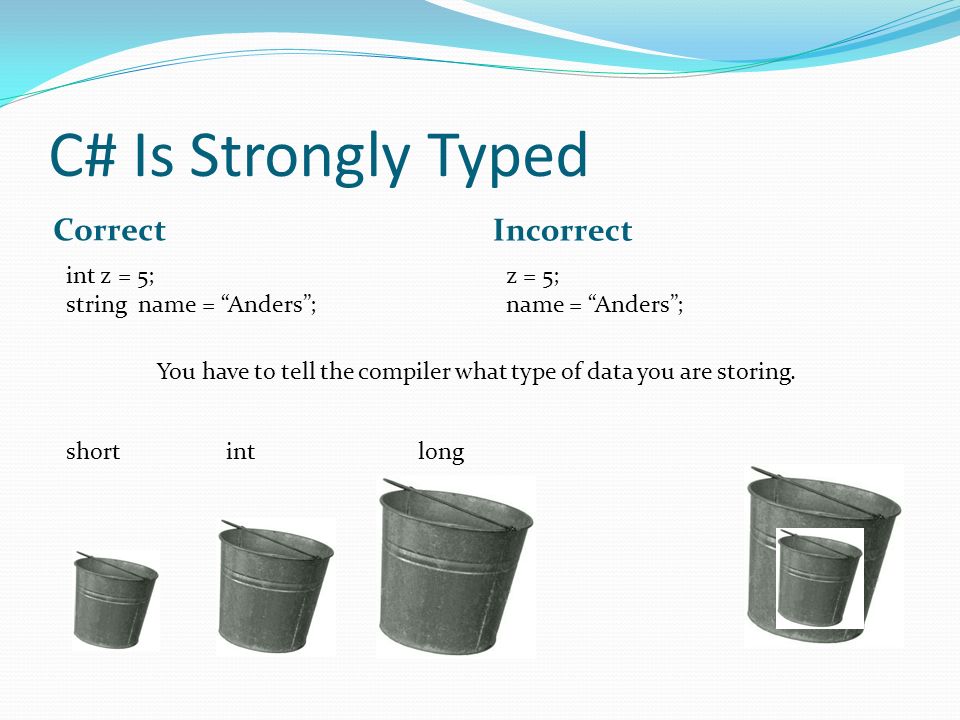 C# Is Strongly Typed

Correct

int z = 5;
string name = “Anders”;

Incorrect

z = 5;
name = “Anders”;

You have to tell the compiler what type of data you are storing.

short

int

long